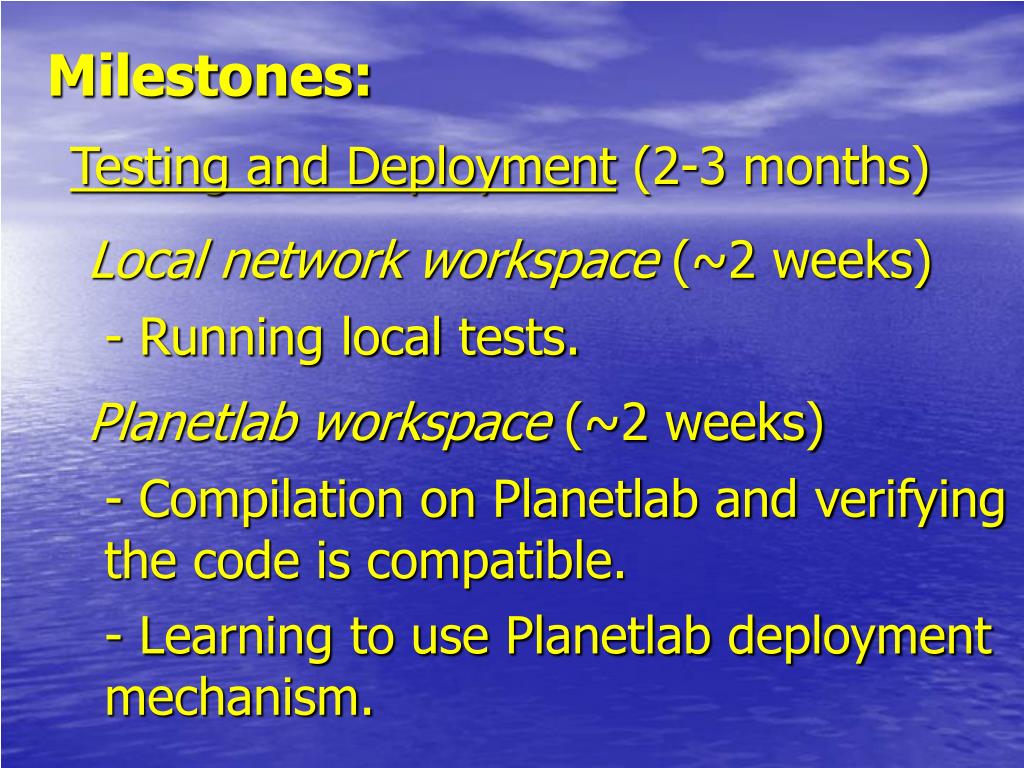 Milestones:

Testing and Deployment (2-3 months)

Local network workspace (~2 weeks)

- Running local tests.

Planetlab workspace (~2 weeks)

- Compilation on Planetlab and verifying the code is compatible.

- Learning to use Planetlab deployment mechanism.